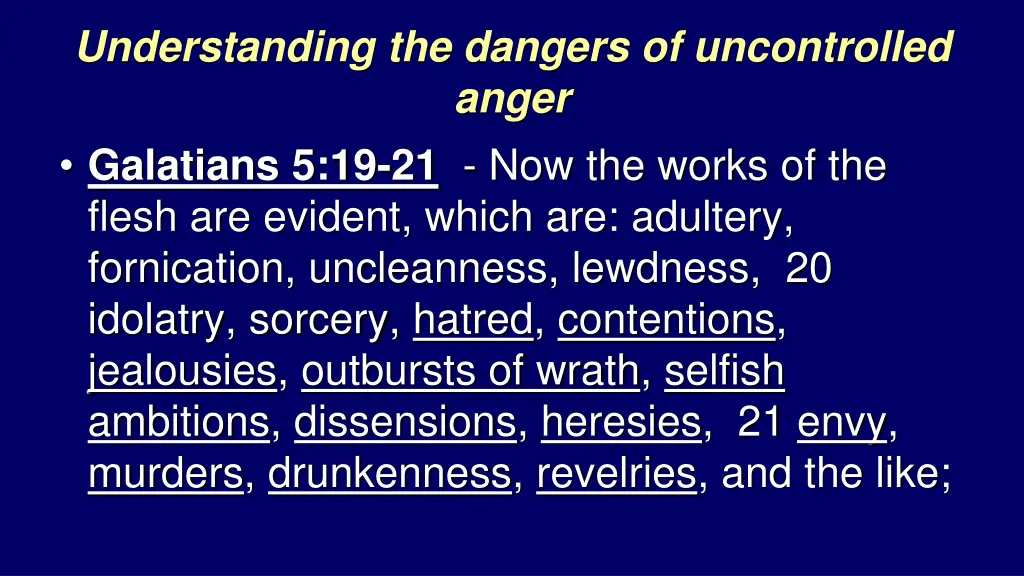 Understanding the dangers of uncontrolled anger

• Galatians 5:19-21 - Now the works of the flesh are evident, which are: adultery, fornication, uncleanness, lewdness, 20 idolatry, sorcery, hatred, contentions, jealousies, outbursts of wrath, selfish ambitions, dissensions, heresies, 21 envy, murders, drunkenness, revelries, and the like;